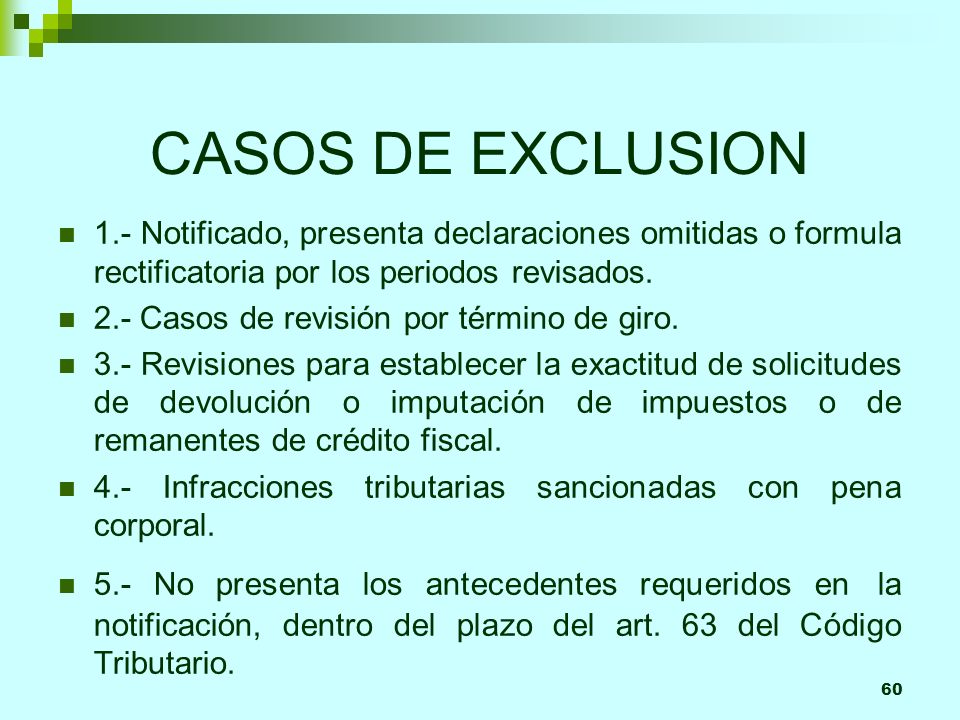 CASOS DE EXCLUSION

1.- Notificado, presenta declaraciones omitidas o formula rectificatoria por los periodos revisados.

2.- Casos de revisión por término de giro.

3.- Revisiones para establecer la exactitud de solicitudes de devolución o imputación de impuestos o de remanentes de crédito fiscal.

4.- Infracciones tributarias sancionadas con pena corporal.

5.- No presenta los antecedentes requeridos en la notificación, dentro del plazo del art. 63 del Código Tributario.

60